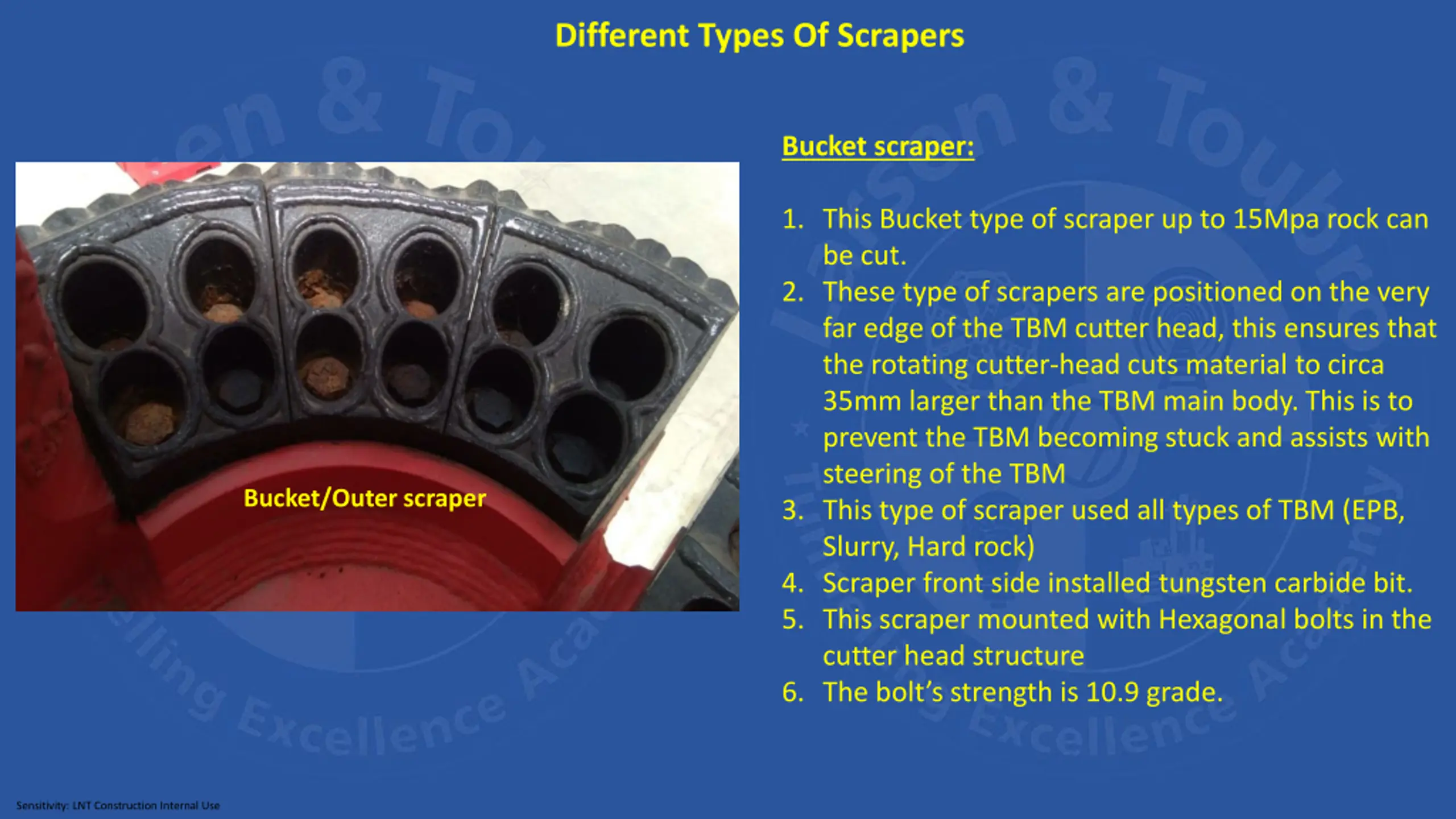 Different Types Of Scrapers

Bucket/Outer scraper

Bucket scraper:

1. This Bucket type of scraper up to 15Mpa rock can be cut.
2. These type of scrapers are positioned on the very far edge of the TBM cutter head, this ensures that the rotating cutter-head cuts material to circa 35mm larger than the TBM main body. This is to prevent the TBM becoming stuck and assists with steering of the TBM
3. This type of scraper used all types of TBM (EPB, Slurry, Hard rock)
4. Scraper front side installed tungsten carbide bit.
5. This scraper mounted with Hexagonal bolts in the cutter head structure
6. The bolt's strength is 10.9 grade.

Sensitivity: LNT Construction Internal Use